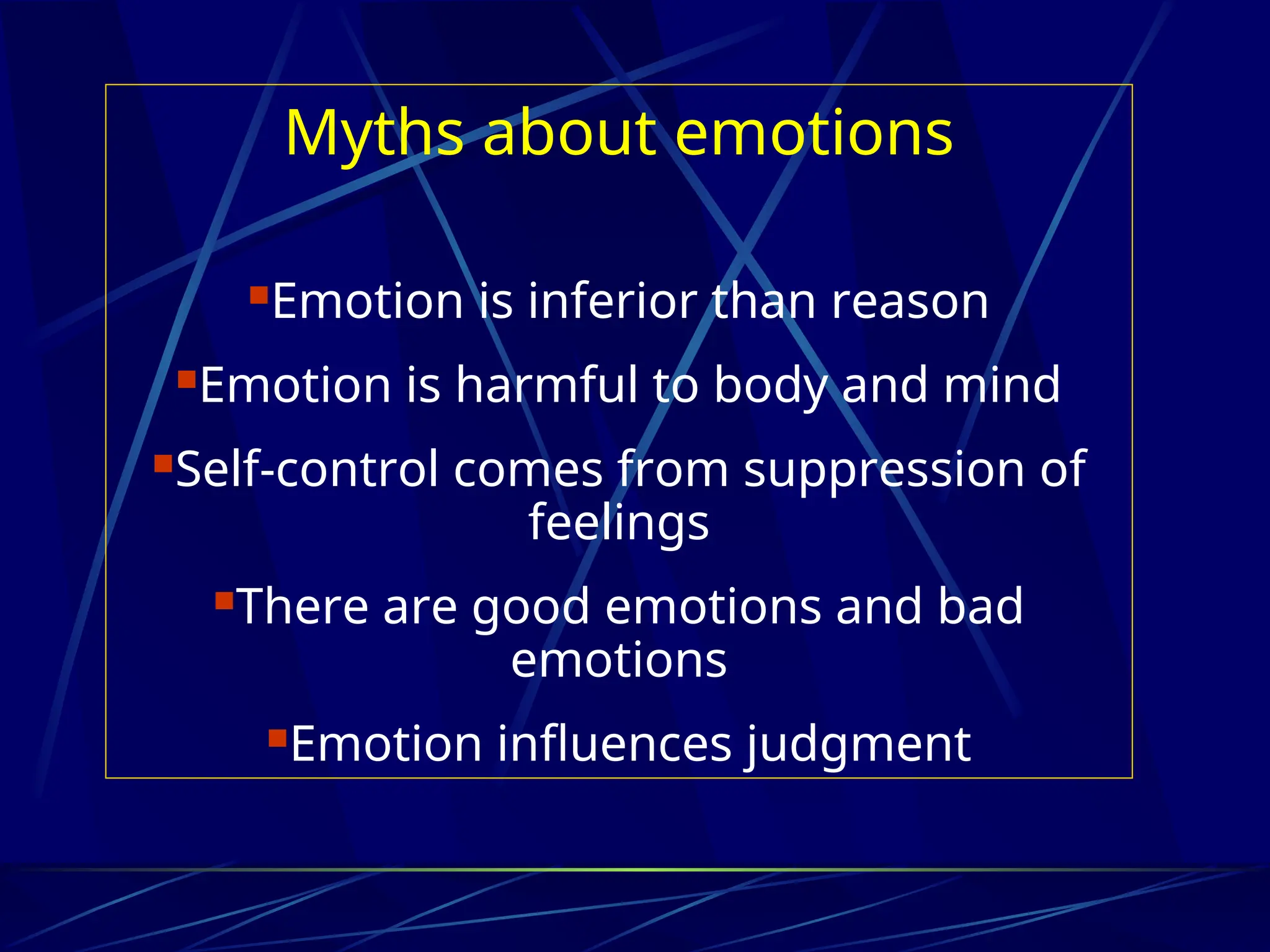 Myths about emotions

▪Emotion is inferior than reason

▪Emotion is harmful to body and mind

▪Self-control comes from suppression of feelings

▪There are good emotions and bad emotions

▪Emotion influences judgment